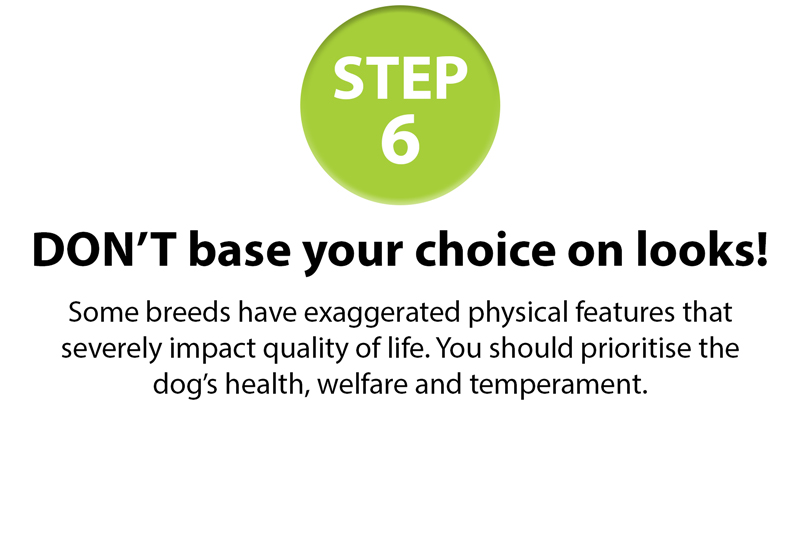 STEP
6

DON'T base your choice on looks!

Some breeds have exaggerated physical features that severely impact quality of life. You should prioritise the dog's health, welfare and temperament.